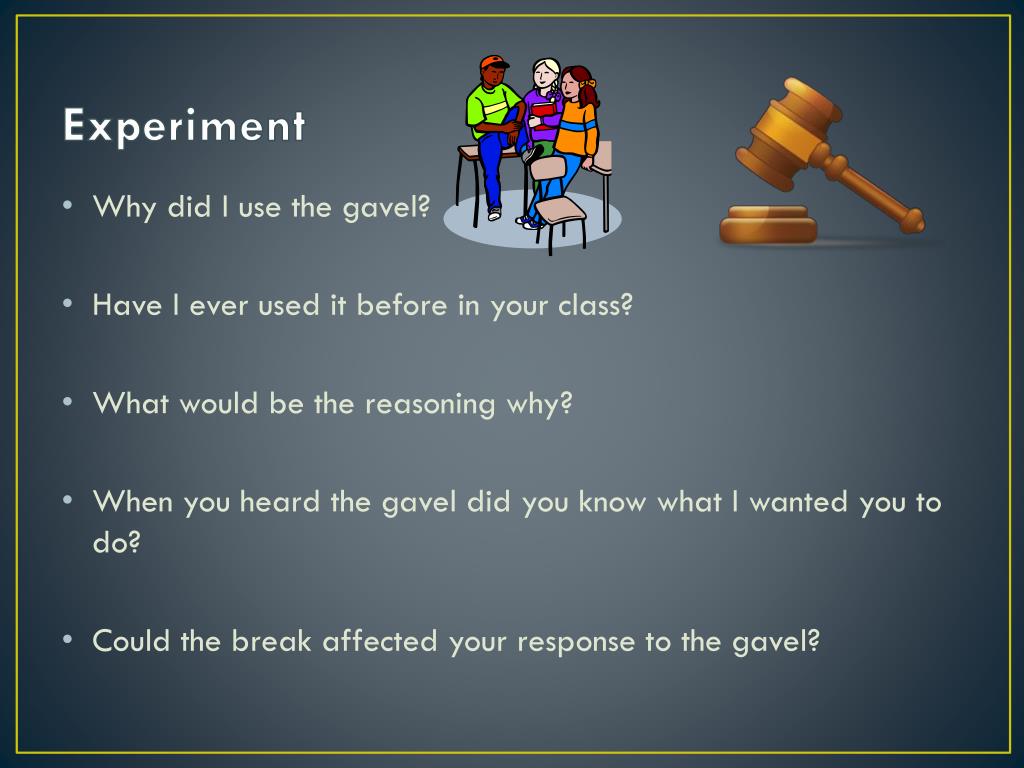 Experiment

• Why did I use the gavel?

• Have I ever used it before in your class?

• What would be the reasoning why?

• When you heard the gavel did you know what I wanted you to do?

• Could the break affected your response to the gavel?